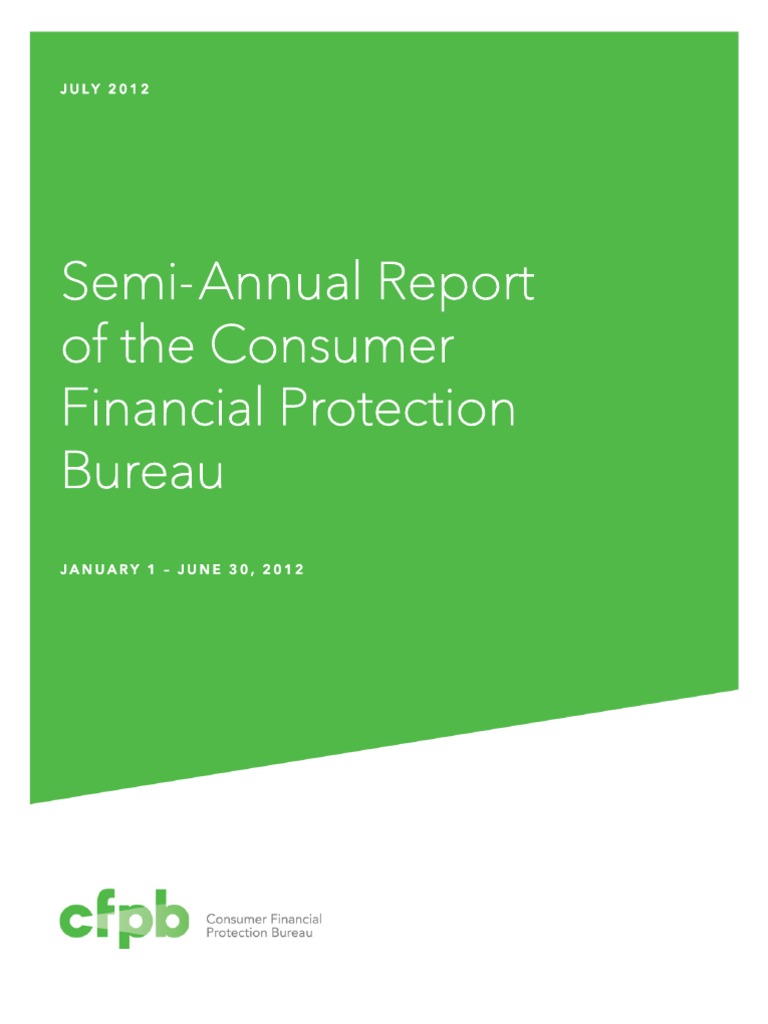 JULY 2012

Semi-Annual Report of the Consumer Financial Protection Bureau

JANUARY 1 – JUNE 30, 2012

cfpb Consumer Financial Protection Bureau